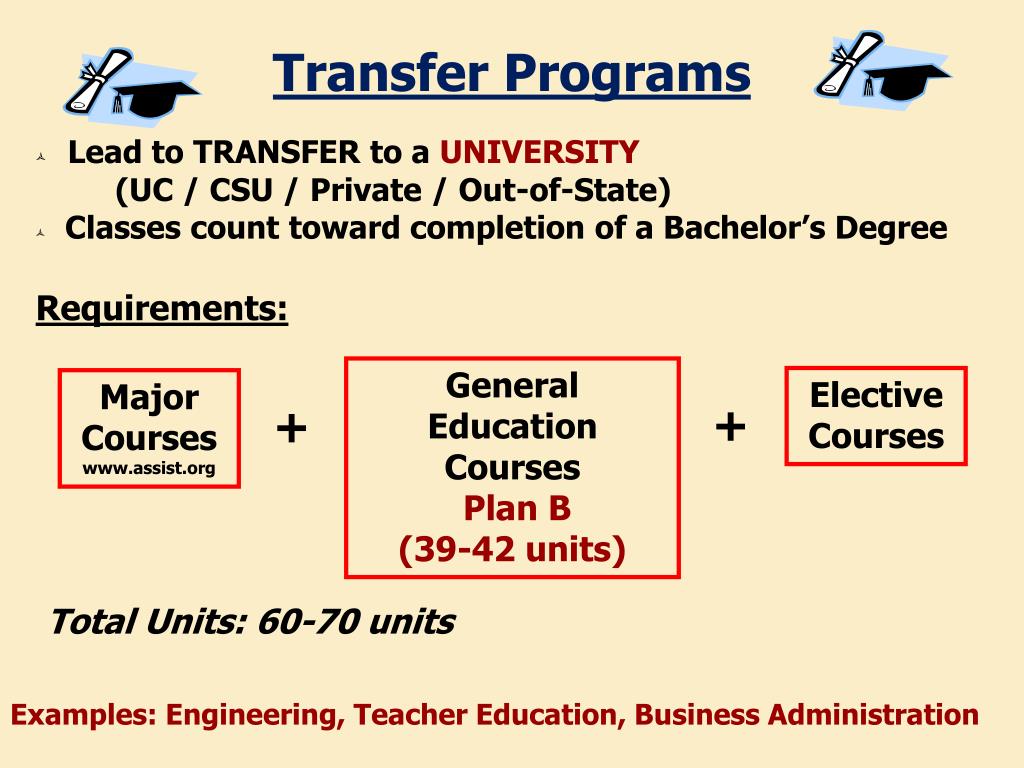 Transfer Programs

Lead to TRANSFER to a UNIVERSITY
(UC / CSU / Private / Out-of-State)

Classes count toward completion of a Bachelor's Degree

Requirements:

Major Courses
www.assist.org

+

General Education Courses
Plan B
(39-42 units)

+

Elective Courses

Total Units: 60-70 units

Examples: Engineering, Teacher Education, Business Administration